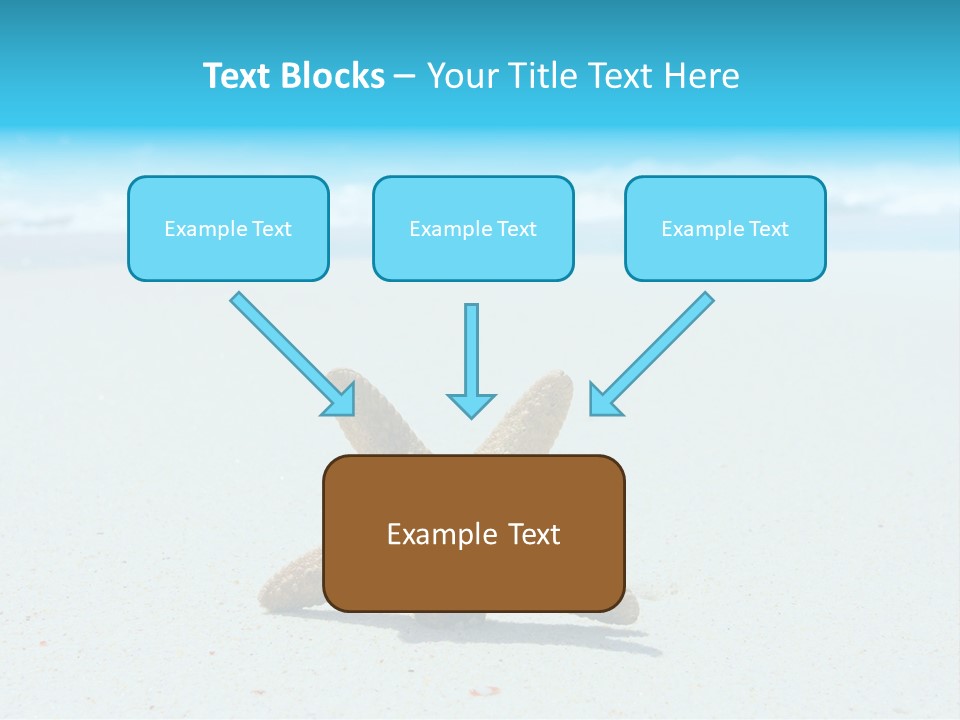 Text Blocks – Your Title Text Here

Example Text

Example Text

Example Text

Example Text